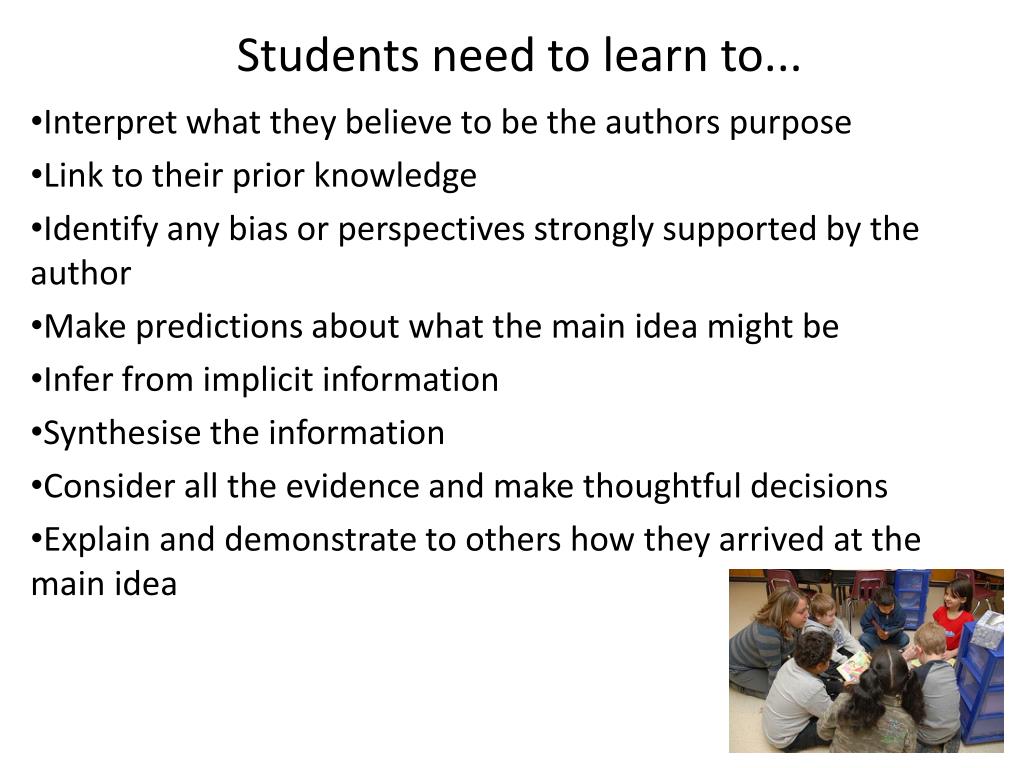 Students need to learn to...

•Interpret what they believe to be the authors purpose

•Link to their prior knowledge

•Identify any bias or perspectives strongly supported by the author

•Make predictions about what the main idea might be

•Infer from implicit information

•Synthesise the information

•Consider all the evidence and make thoughtful decisions

•Explain and demonstrate to others how they arrived at the main idea